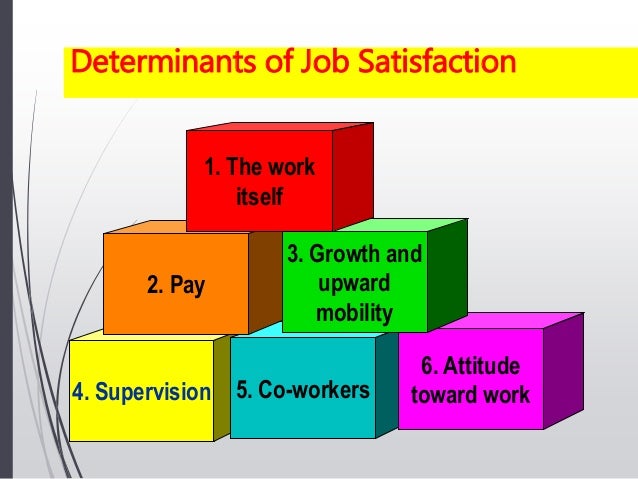 Determinants of Job Satisfaction

1. The work itself

2. Pay

3. Growth and upward mobility

4. Supervision

5. Co-workers

6. Attitude toward work